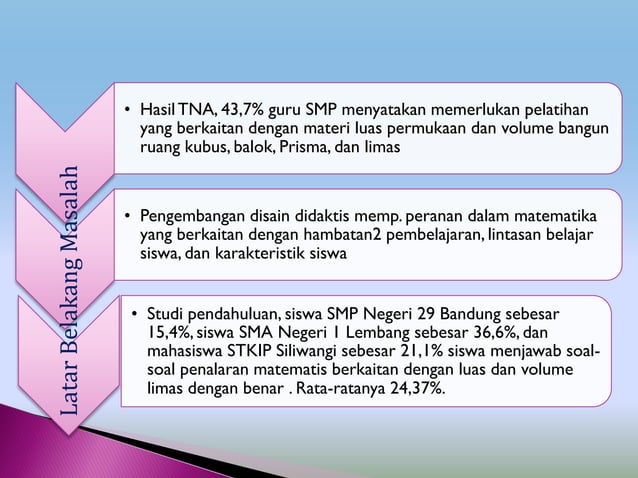 Latar Belakang Masalah

• Hasil TNA, 43,7% guru SMP menyatakan memerlukan pelatihan yang berkaitan dengan materi luas permukaan dan volume bangun ruang kubus, balok, Prisma, dan limas

• Pengembangan disain didaktis memp. peranan dalam matematika yang berkaitan dengan hambatan2 pembelajaran, lintasan belajar siswa, dan karakteristik siswa

• Studi pendahuluan, siswa SMP Negeri 29 Bandung sebesar 15,4%, siswa SMA Negeri 1 Lembang sebesar 36,6%, dan mahasiswa STKIP Siliwangi sebesar 21,1% siswa menjawab soal-soal penalaran matematis berkaitan dengan luas dan volume limas dengan benar . Rata-ratanya 24,37%.